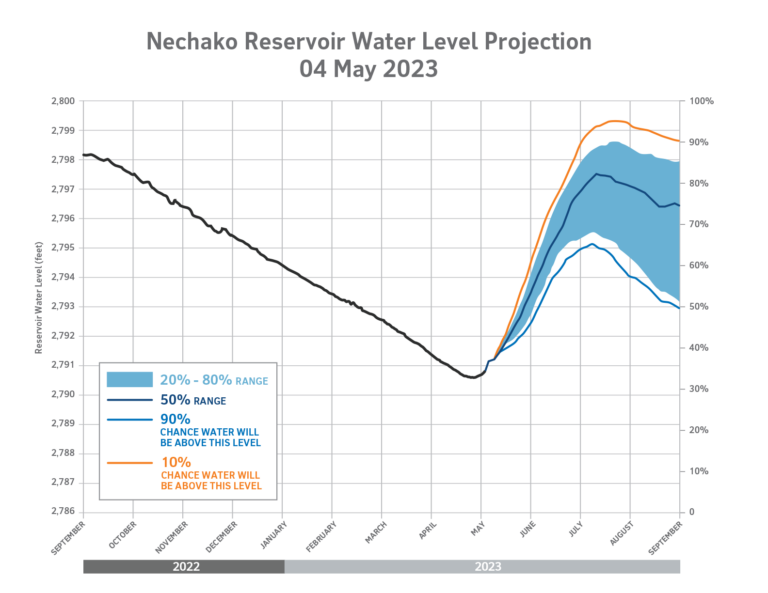 Nechako Reservoir Water Level Projection
04 May 2023

Reservoir Water Level (feet)

2,800
2,799
2,798
2,797
2,796
2,795
2,794
2,793
2,792
2,791
2,790
2,789
2,788
2,787
2,786

100%
90%
80%
70%
60%
50%
40%
30%
20%
10%
0

20% - 80% RANGE
50% RANGE
90% CHANCE WATER WILL BE ABOVE THIS LEVEL
10% CHANCE WATER WILL BE ABOVE THIS LEVEL

SEPTEMBER
OCTOBER
NOVEMBER
DECEMBER
JANUARY
FEBRUARY
MARCH
APRIL
MAY
JUNE
JULY
AUGUST
SEPTEMBER

2022
2023